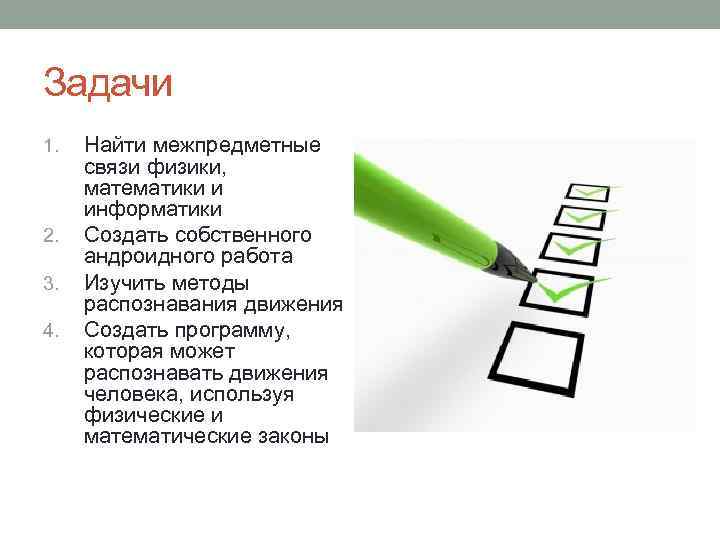 Задачи

1. Найти межпредметные связи физики, математики и информатики
2. Создать собственного андроидного работа
3. Изучить методы распознавания движения
4. Создать программу, которая может распознавать движения человека, используя физические и математические законы